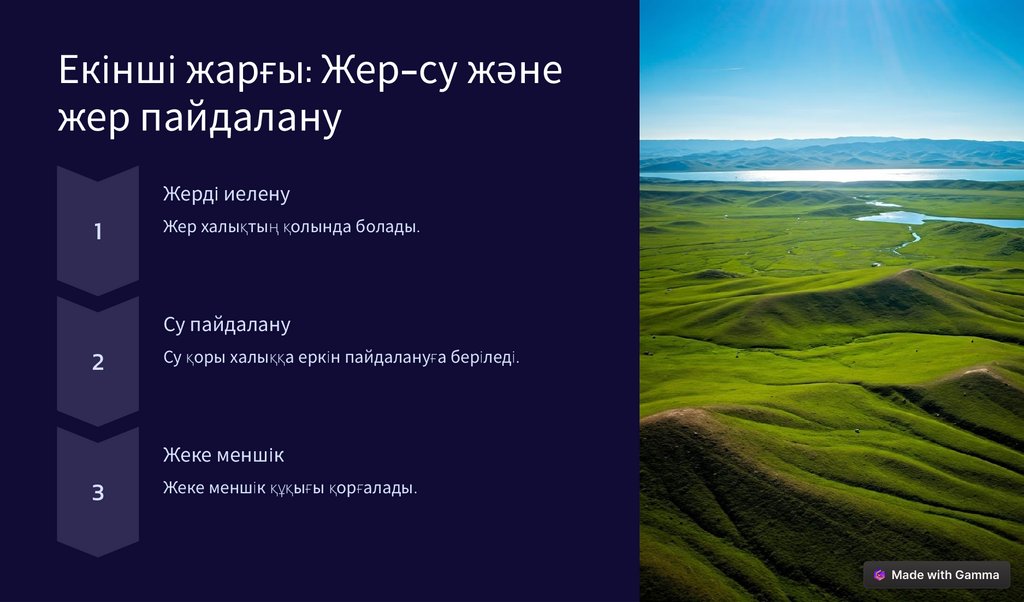 Екінші жарғы: Жер-су және жер пайдалану

1

Жерді иелену

Жер халықтың қолында болады.

2

Су пайдалану

Су қоры халыққа еркін пайдалануға беріледі.

3

Жеке меншік

Жеке меншік құқығы қорғалады.

Made with Gamma